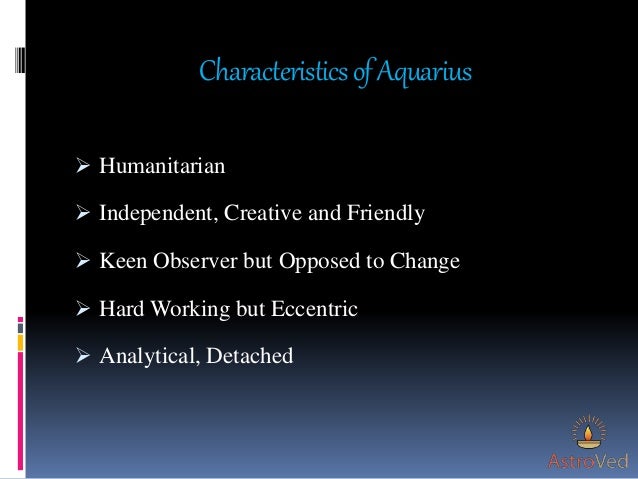 Characteristics of Aquarius

➢ Humanitarian

➢ Independent, Creative and Friendly

➢ Keen Observer but Opposed to Change

➢ Hard Working but Eccentric

➢ Analytical, Detached

AstroVed